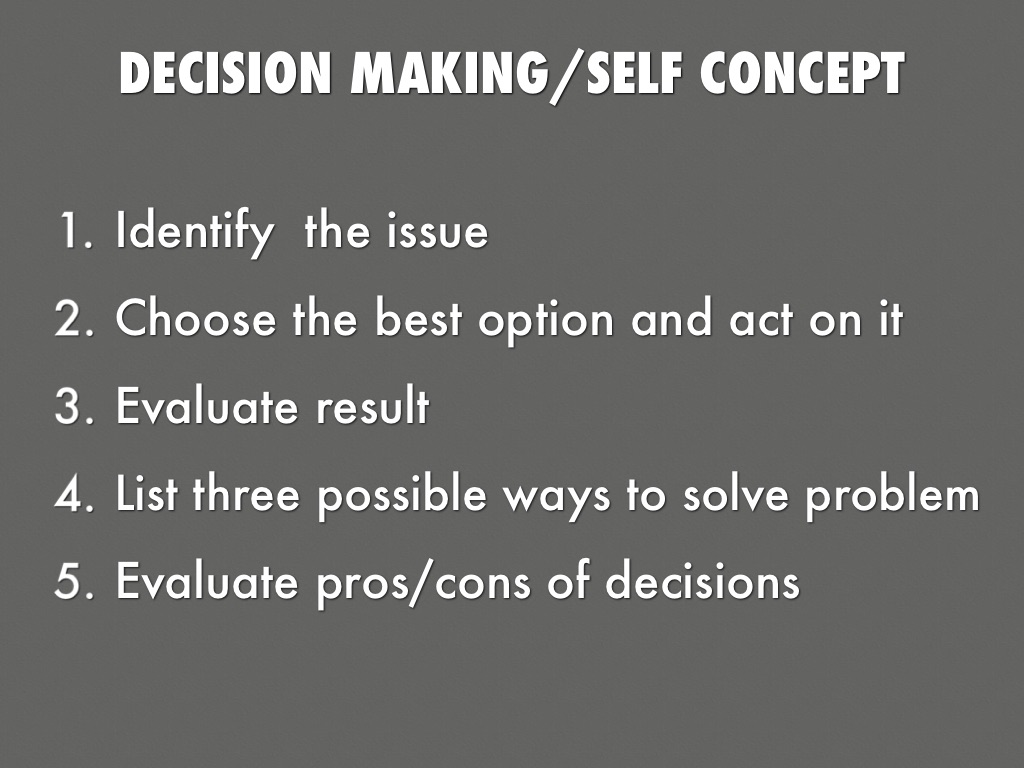 DECISION MAKING/SELF CONCEPT

1. Identify  the issue
2. Choose the best option and act on it
3. Evaluate result
4. List three possible ways to solve problem
5. Evaluate pros/cons of decisions